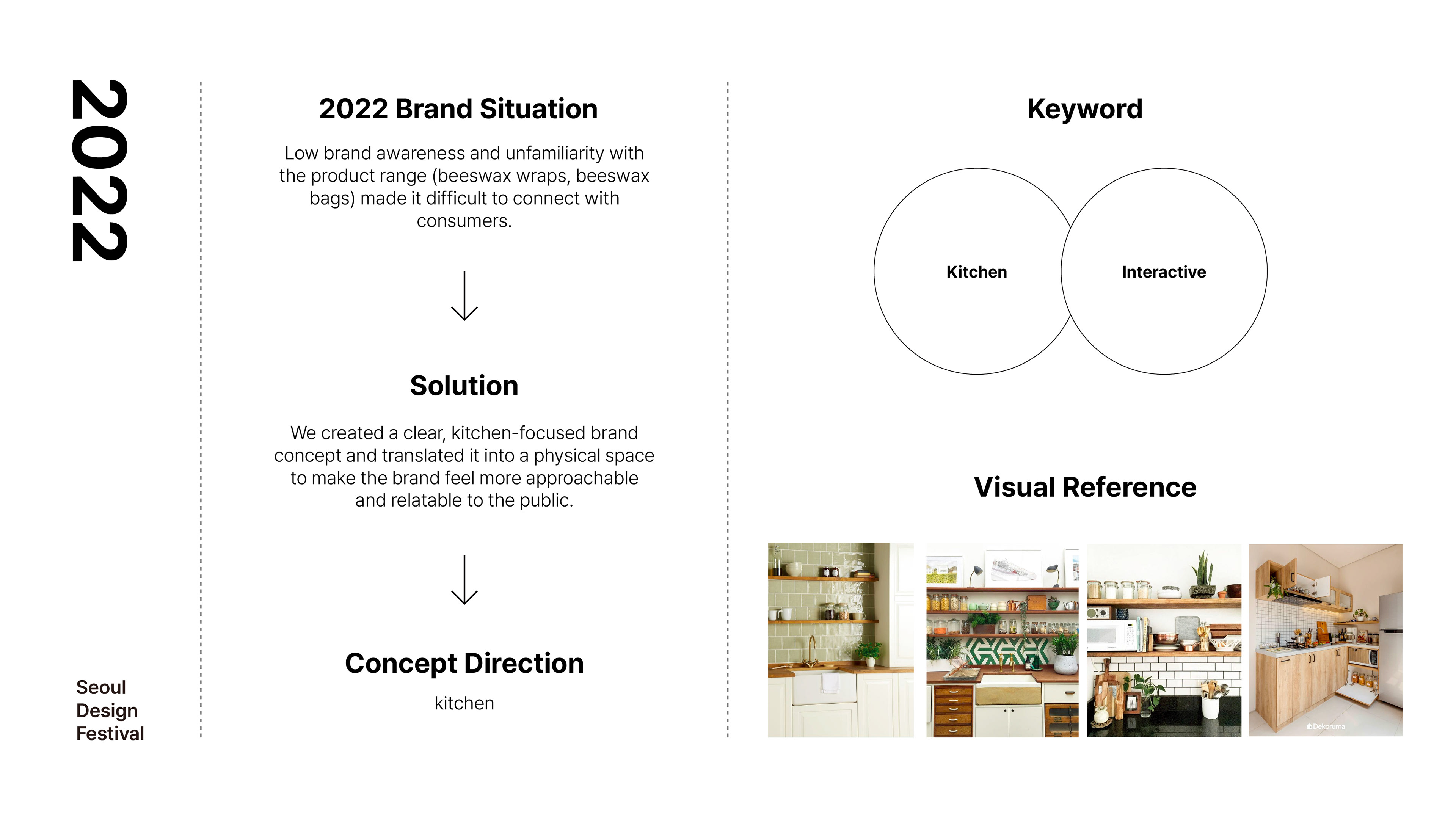 2022

Seoul Design Festival

2022 Brand Situation

Low brand awareness and unfamiliarity with the product range (beeswax wraps, beeswax bags) made it difficult to connect with consumers.

Solution

We created a clear, kitchen-focused brand concept and translated it into a physical space to make the brand feel more approachable and relatable to the public.

Concept Direction

kitchen

Keyword

Kitchen

Interactive

Visual Reference

Dekoruma